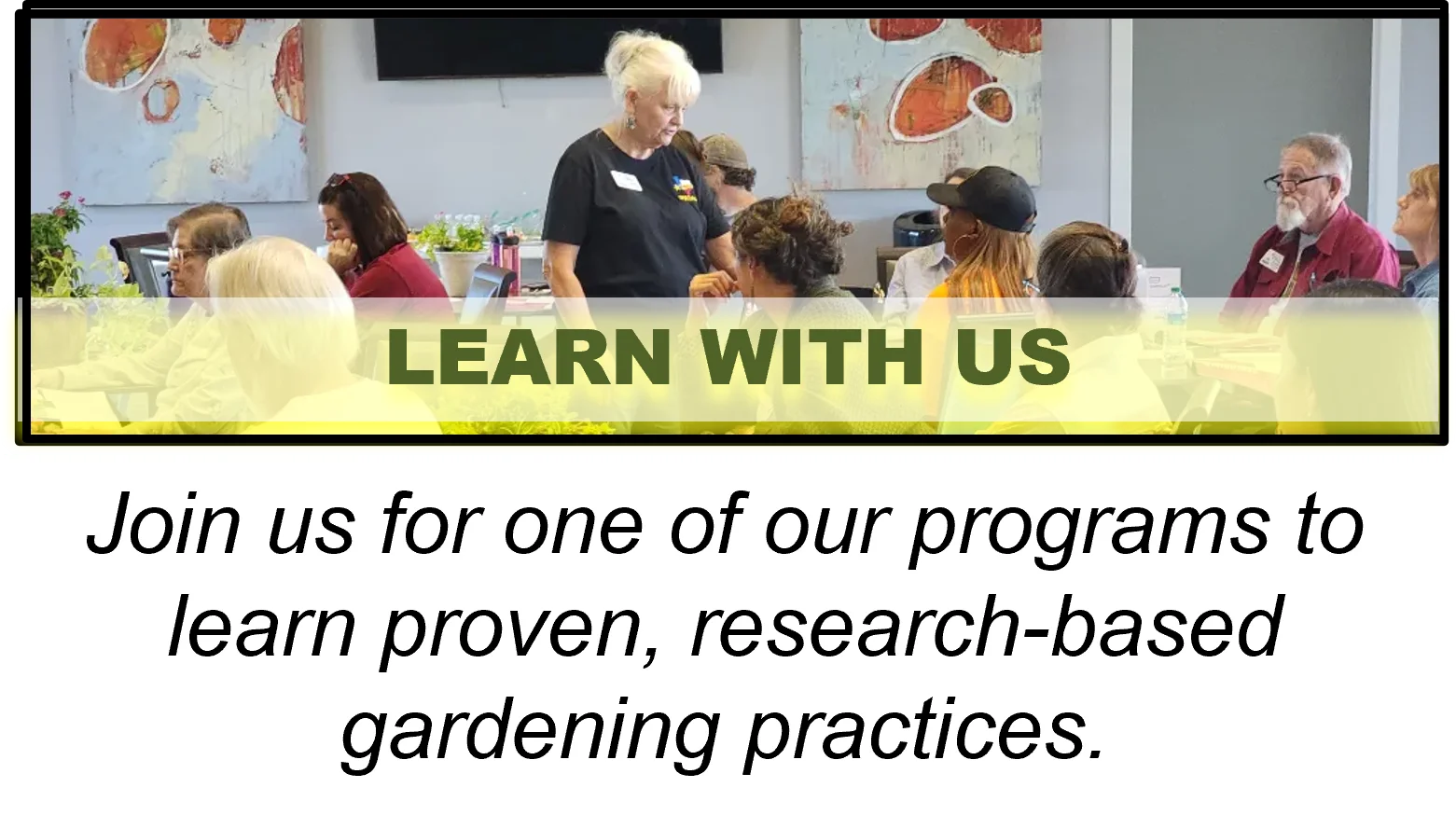 LEARN WITH US

Join us for one of our programs to learn proven, research-based gardening practices.